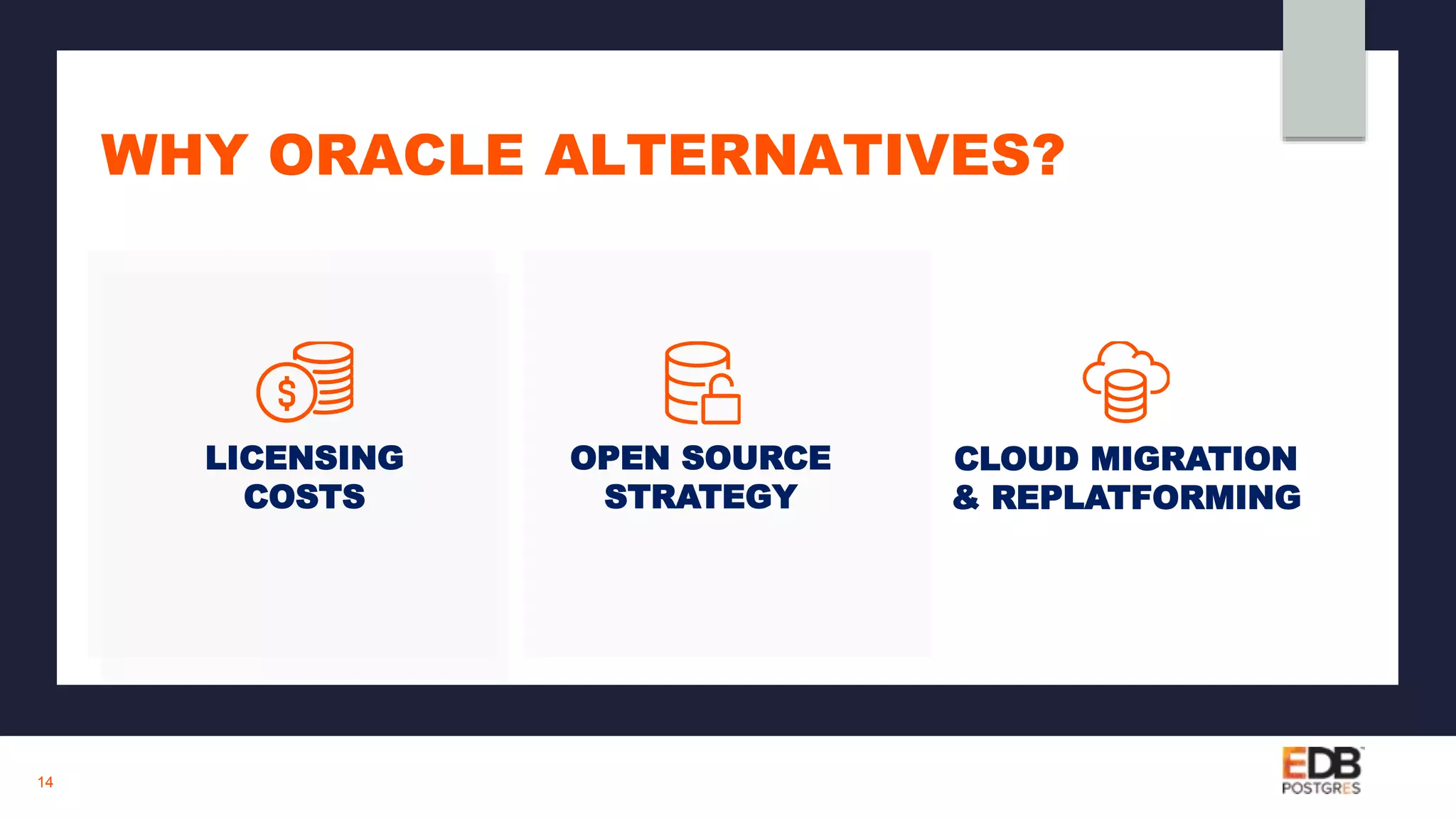 WHY ORACLE ALTERNATIVES?

$

LICENSING COSTS

OPEN SOURCE STRATEGY

CLOUD MIGRATION & REPLATFORMING

14

EDB POSTGRES